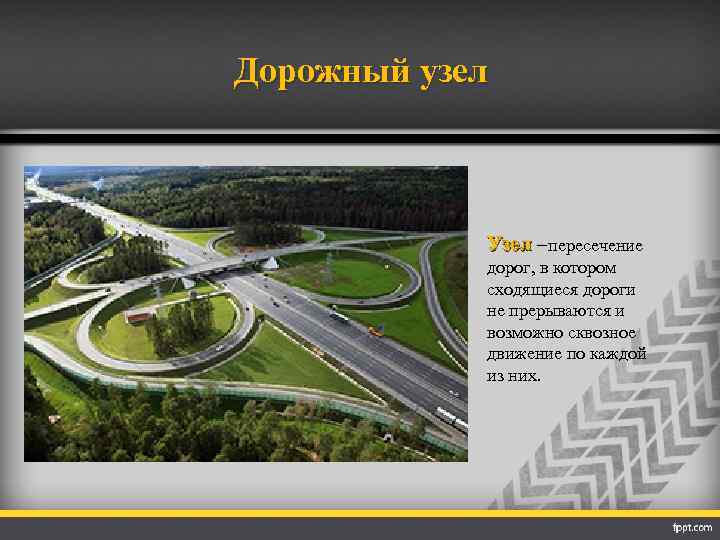 Дорожный узел

Узел –пересечение дорог, в котором сходящиеся дороги не прерываются и возможно сквозное движение по каждой из них.

fppt.com